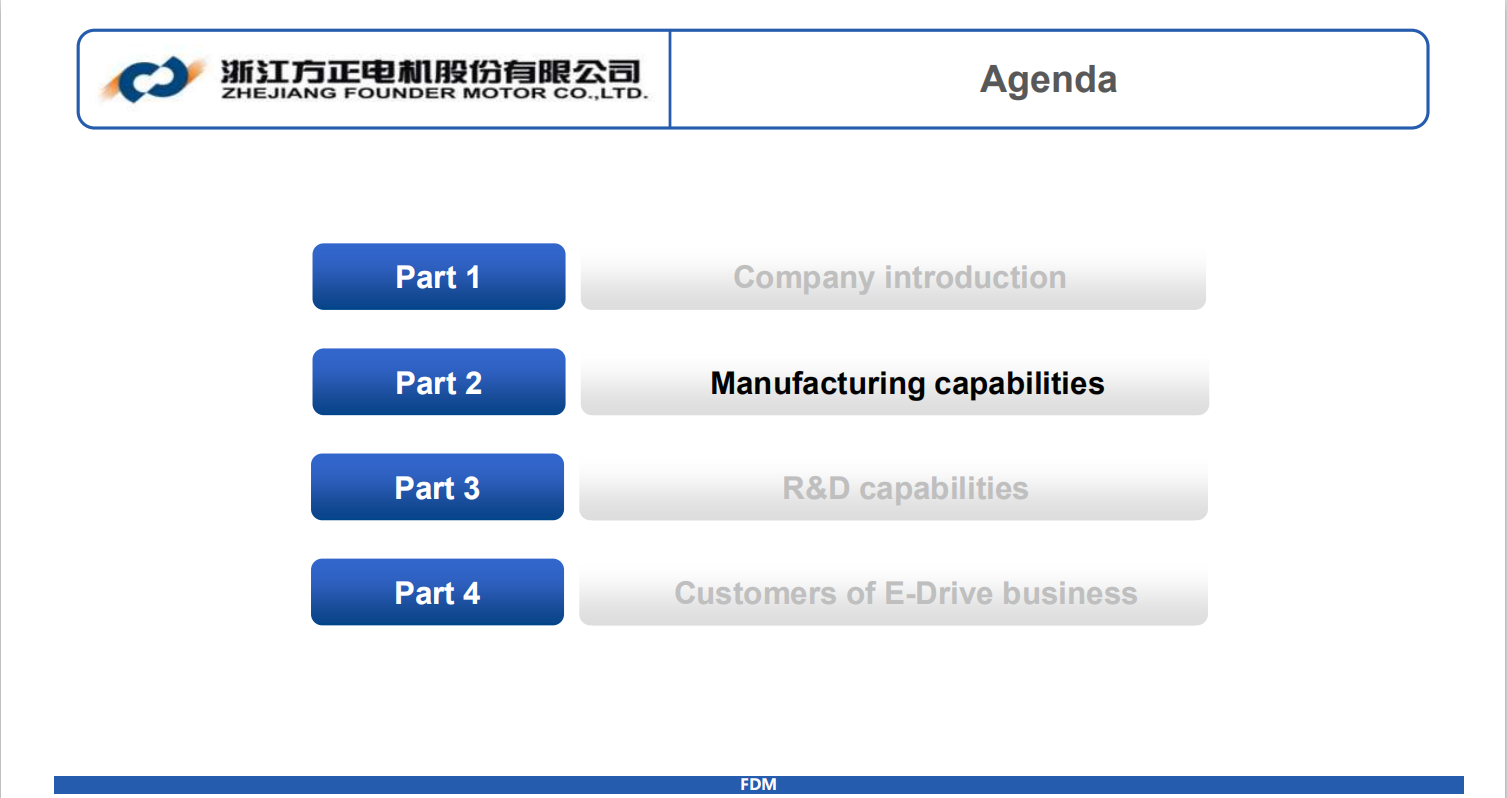 浙江方正电机股份有限公司
ZHEJIANG FOUNDER MOTOR CO.,LTD.

Agenda

Part 1 Company introduction

Part 2 Manufacturing capabilities

Part 3 R&D capabilities

Part 4 Customers of E-Drive business

FDM